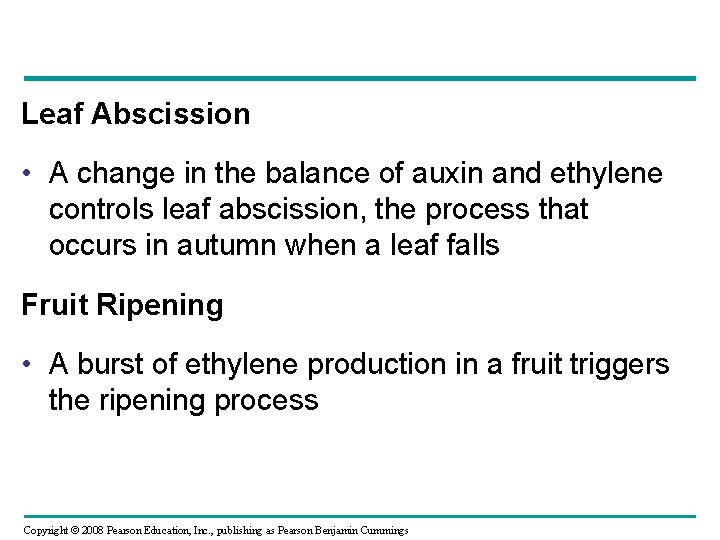 Leaf Abscission

• A change in the balance of auxin and ethylene controls leaf abscission, the process that occurs in autumn when a leaf falls

Fruit Ripening

• A burst of ethylene production in a fruit triggers the ripening process

Copyright © 2008 Pearson Education, Inc., publishing as Pearson Benjamin Cummings